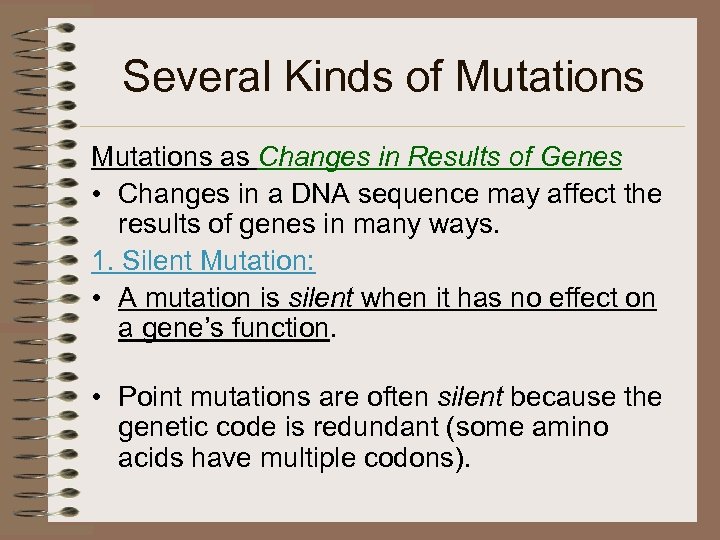 Several Kinds of Mutations

Mutations as Changes in Results of Genes

• Changes in a DNA sequence may affect the results of genes in many ways.

1. Silent Mutation:

• A mutation is silent when it has no effect on a gene's function.

• Point mutations are often silent because the genetic code is redundant (some amino acids have multiple codons).